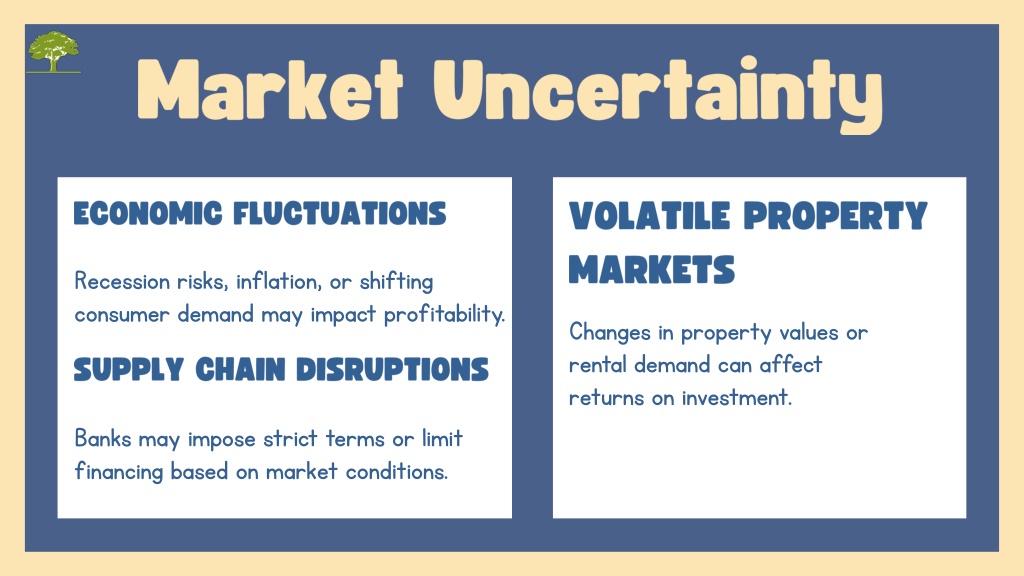 Market Uncertainty

ECONOMIC FLUCTUATIONS

Recession risks, inflation, or shifting consumer demand may impact profitability.

SUPPLY CHAIN DISRUPTIONS

Banks may impose strict terms or limit financing based on market conditions.

VOLATILE PROPERTY MARKETS

Changes in property values or rental demand can affect returns on investment.